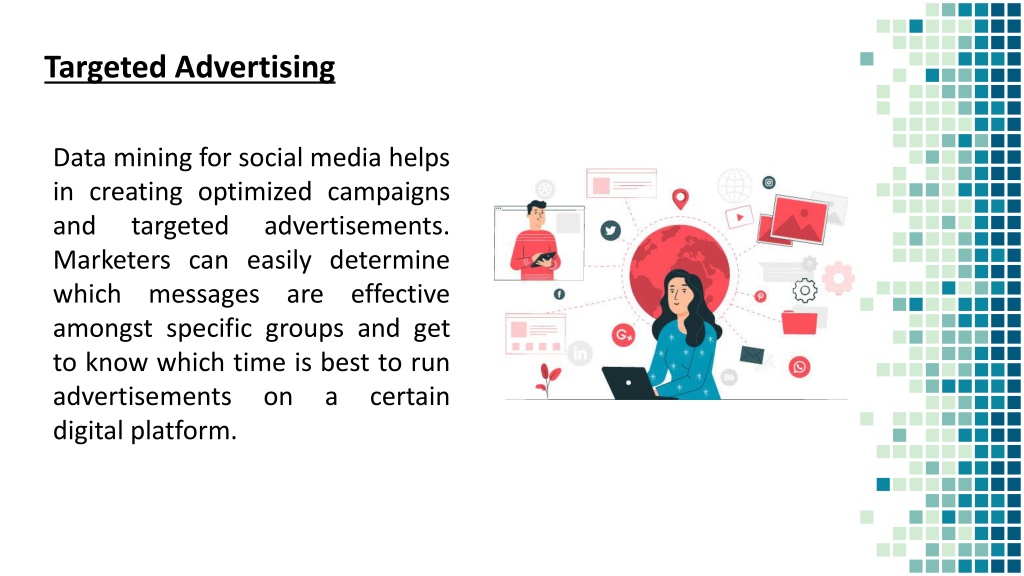 Targeted Advertising

Data mining for social media helps in creating optimized campaigns and targeted advertisements. Marketers can easily determine which messages are effective amongst specific groups and get to know which time is best to run advertisements on a certain digital platform.